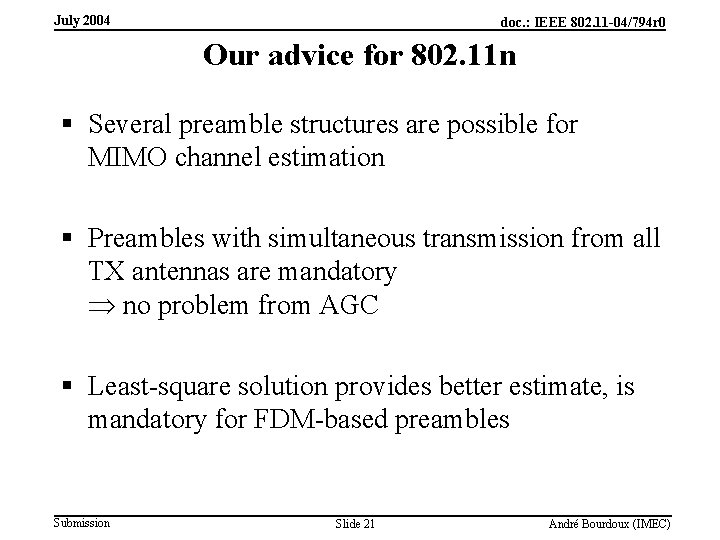 July 2004

doc.: IEEE 802.11-04/794r0

Our advice for 802.11n

▪ Several preamble structures are possible for MIMO channel estimation

▪ Preambles with simultaneous transmission from all TX antennas are mandatory
$\Rightarrow$ no problem from AGC

▪ Least-square solution provides better estimate, is mandatory for FDM-based preambles

Submission

Slide 21

André Bourdoux (IMEC)